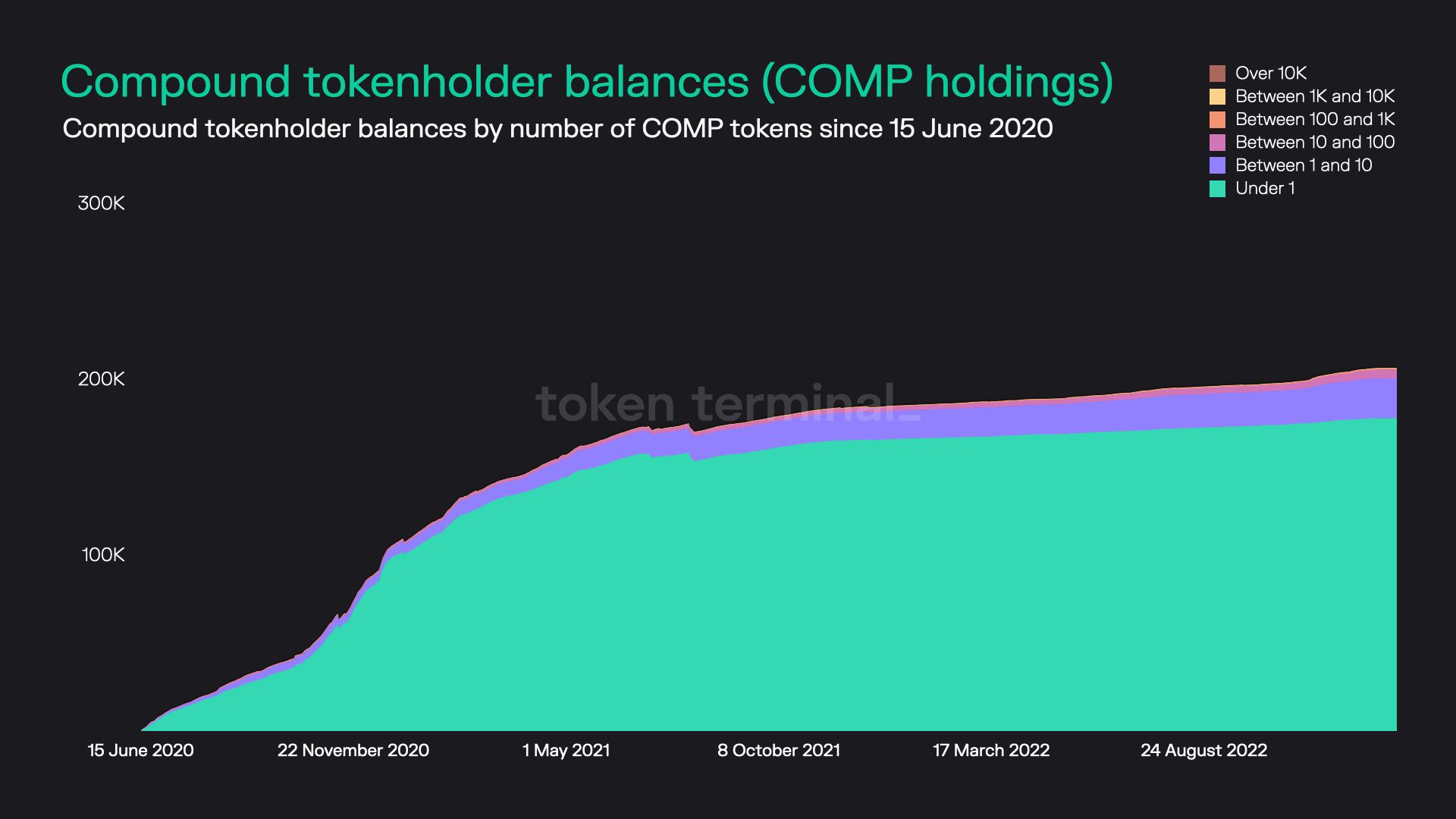 Compound tokenholder balances (COMP holdings)

Compound tokenholder balances by number of COMP tokens since 15 June 2020

Over 10K
Between 1K and 10K
Between 100 and 1K
Between 10 and 100
Between 1 and 10
Under 1

300K
200K
100K

token terminal_

15 June 2020
22 November 2020
1 May 2021
8 October 2021
17 March 2022
24 August 2022